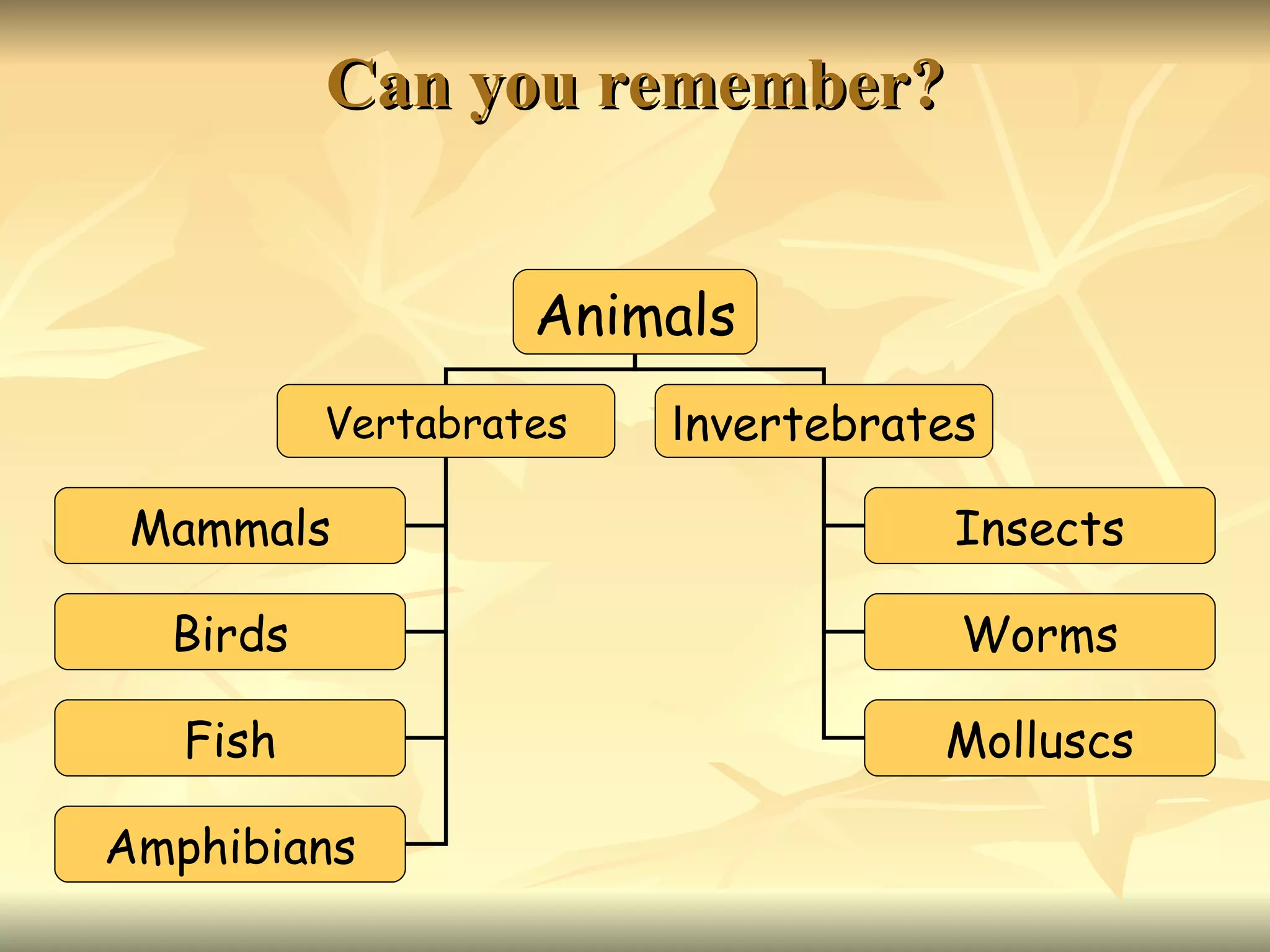 Can you remember?

Animals

Vertabrates

Invertebrates

Mammals

Birds

Fish

Amphibians

Insects

Worms

Molluscs